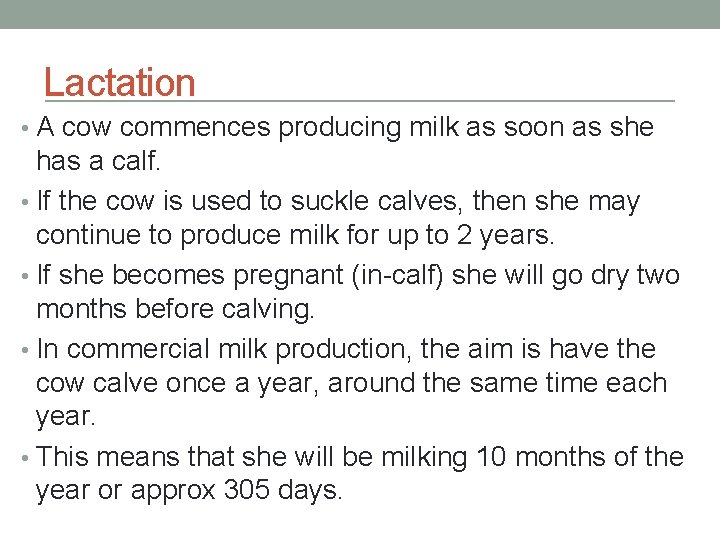 Lactation

• A cow commences producing milk as soon as she has a calf.

• If the cow is used to suckle calves, then she may continue to produce milk for up to 2 years.

• If she becomes pregnant (in-calf) she will go dry two months before calving.

• In commercial milk production, the aim is have the cow calve once a year, around the same time each year.

• This means that she will be milking 10 months of the year or approx 305 days.